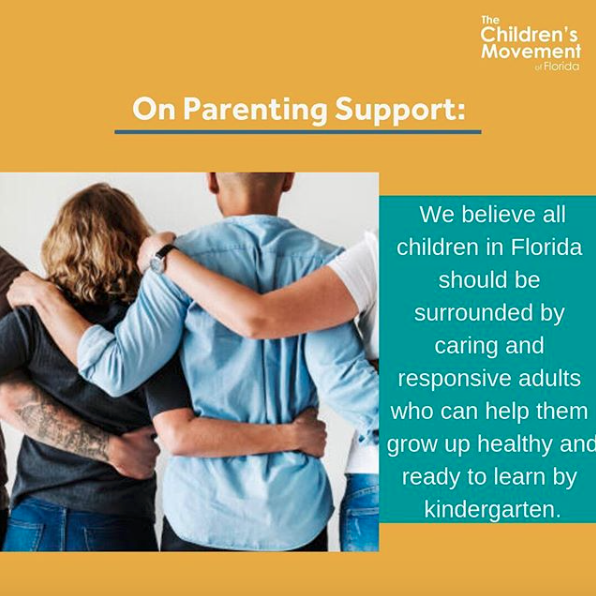 The Children's Movement of Florida

On Parenting Support:

We believe all children in Florida should be surrounded by caring and responsive adults who can help them grow up healthy and ready to learn by kindergarten.